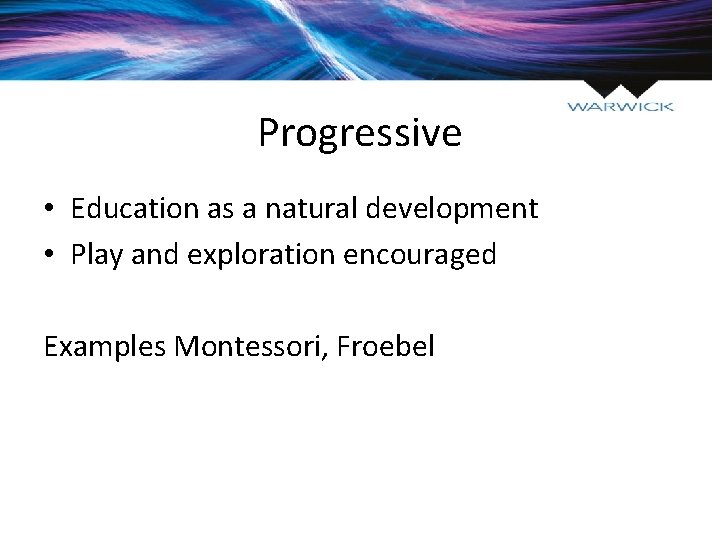 WARWICK

Progressive

• Education as a natural development
• Play and exploration encouraged

Examples Montessori, Froebel